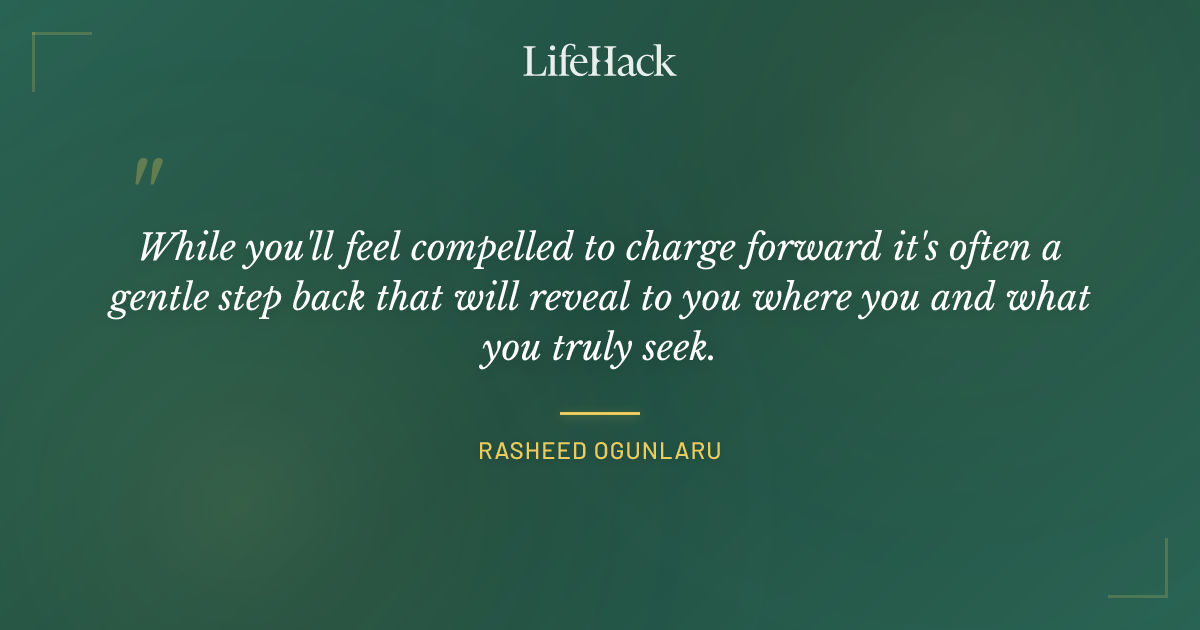 LifeHack

"

While you'll feel compelled to charge forward it's often a gentle step back that will reveal to you where you and what you truly seek.

RASHEED OGUNLARU